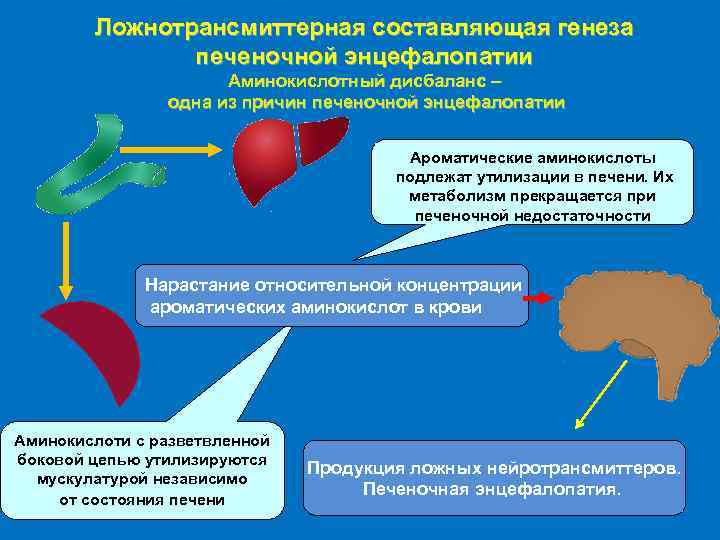 Ложнотрансмиттерная составляющая генеза печеночной энцефалопатии
Аминокислотный дисбаланс – одна из причин печеночной энцефалопатии

Ароматические аминокислоты подлежат утилизации в печени. Их метаболизм прекращается при печеночной недостаточности

Нарастание относительной концентрации ароматических аминокислот в крови

Аминокислоти с разветвленной боковой цепью утилизируются мускулатурой независимо от состояния печени

Продукция ложных нейротрансмиттеров. Печеночная энцефалопатия.